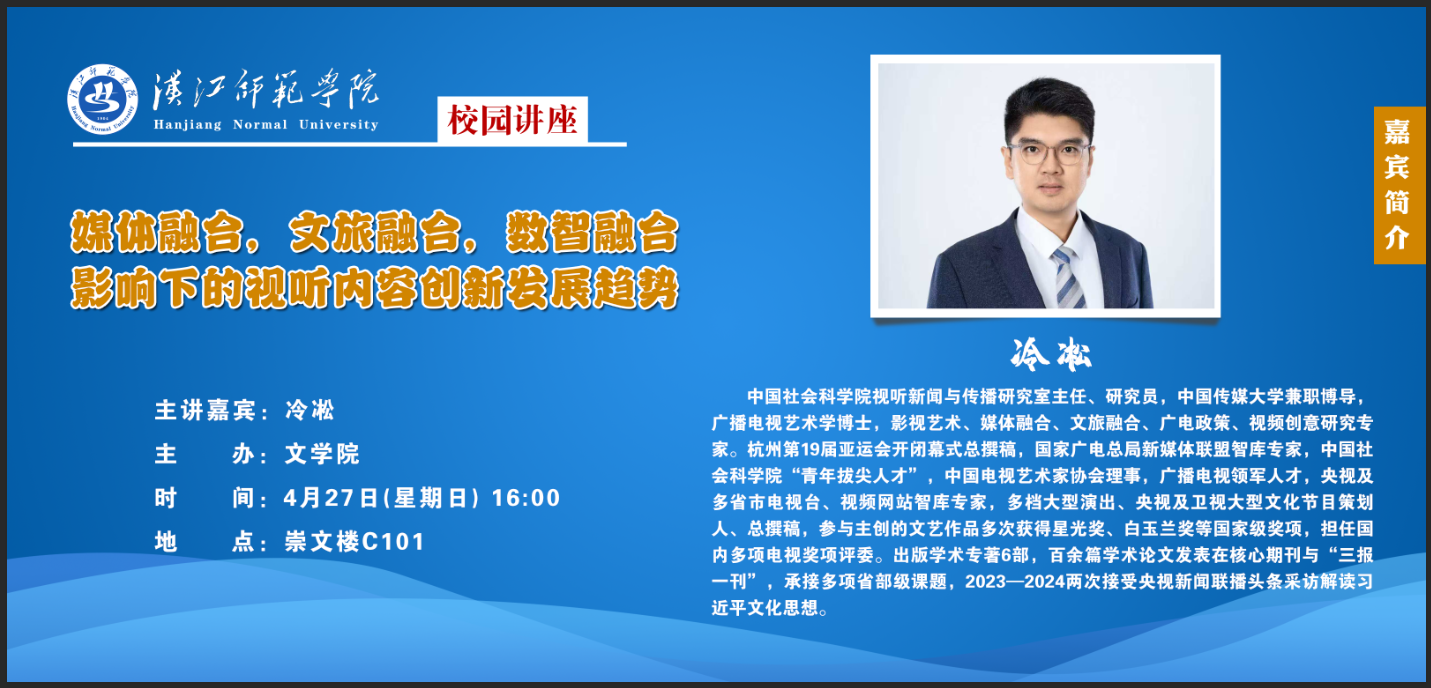 漢江師範學院
Hanjiang Normal University

校园讲座

媒体融合，文旅融合，数智融合
影响下的视听内容创新发展趋势

主讲嘉宾：冷凇
主　　办：文学院
时　　间：4月27日(星期日) 16:00
地　　点：崇文楼C101

嘉宾简介

冷凇

中国社会科学院视听新闻与传播研究室主任、研究员，中国传媒大学兼职博导，广播电视艺术学博士，影视艺术、媒体融合、文旅融合、广电政策、视频创意研究专家。杭州第19届亚运会开闭幕式总撰稿，国家广电总局新媒体联盟智库专家，中国社会科学院“青年拔尖人才”，中国电视艺术家协会理事，广播电视领军人才，央视及多省市电视台、视频网站智库专家，多档大型演出、央视及卫视大型文化节目策划人、总撰稿，参与主创的文艺作品多次获得星光奖、白玉兰奖等国家级奖项，担任国内多项电视奖项评委。出版学术专著6部，百余篇学术论文发表在核心期刊与“三报一刊”，承接多项省部级课题，2023—2024两次接受央视新闻联播头条采访解读习近平文化思想。